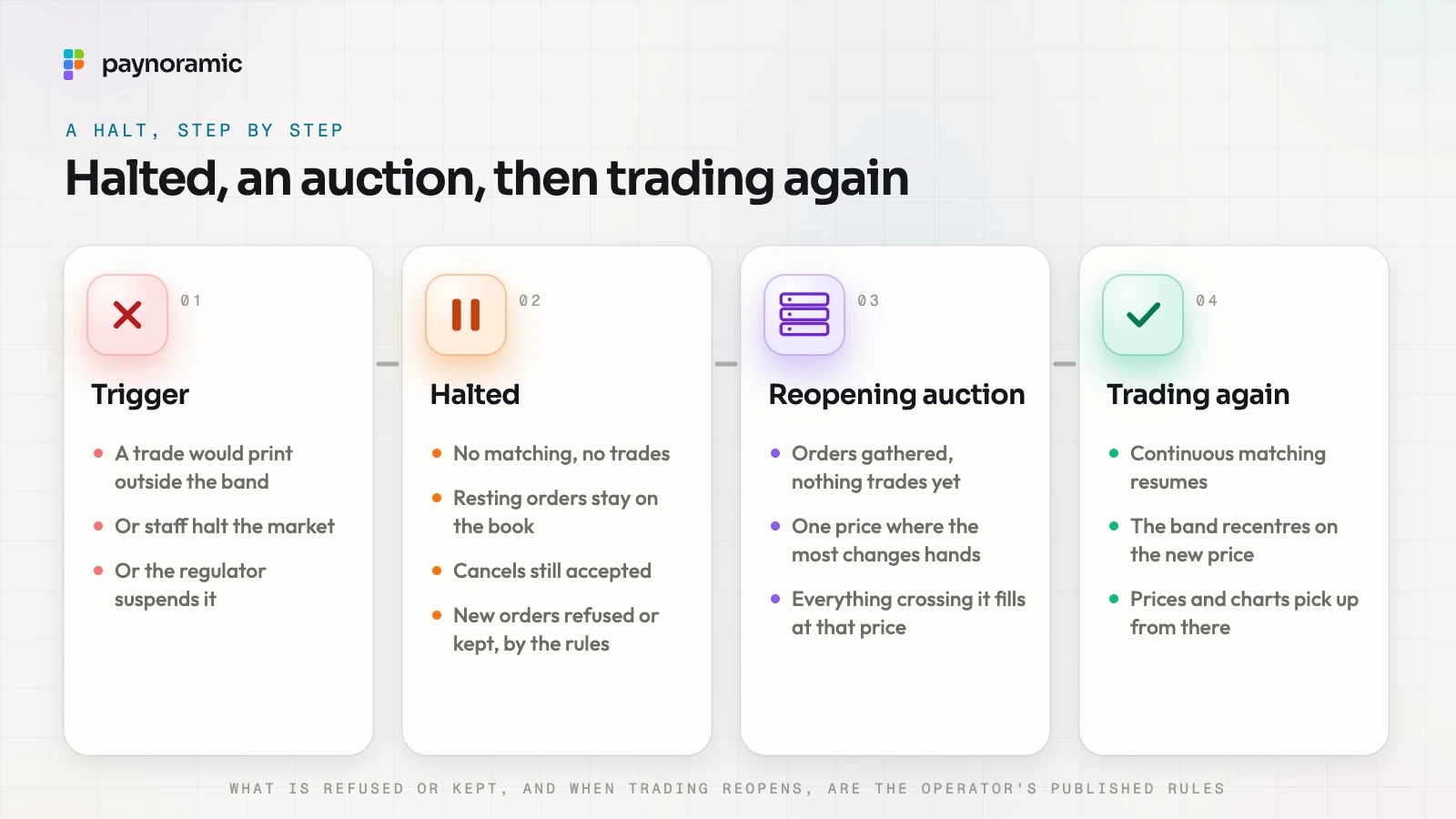 paynoramic

A HALT, STEP BY STEP

Halted, an auction, then trading again

01

Trigger

• A trade would print outside the band

• Or staff halt the market

• Or the regulator suspends it

02

Halted

• No matching, no trades

• Resting orders stay on the book

• Cancels still accepted

• New orders refused or kept, by the rules

03

Reopening auction

• Orders gathered, nothing trades yet

• One price where the most changes hands

• Everything crossing it fills at that price

04

Trading again

• Continuous matching resumes

• The band recentres on the new price

• Prices and charts pick up from there

WHAT IS REFUSED OR KEPT, AND WHEN TRADING REOPENS, ARE THE OPERATOR'S PUBLISHED RULES